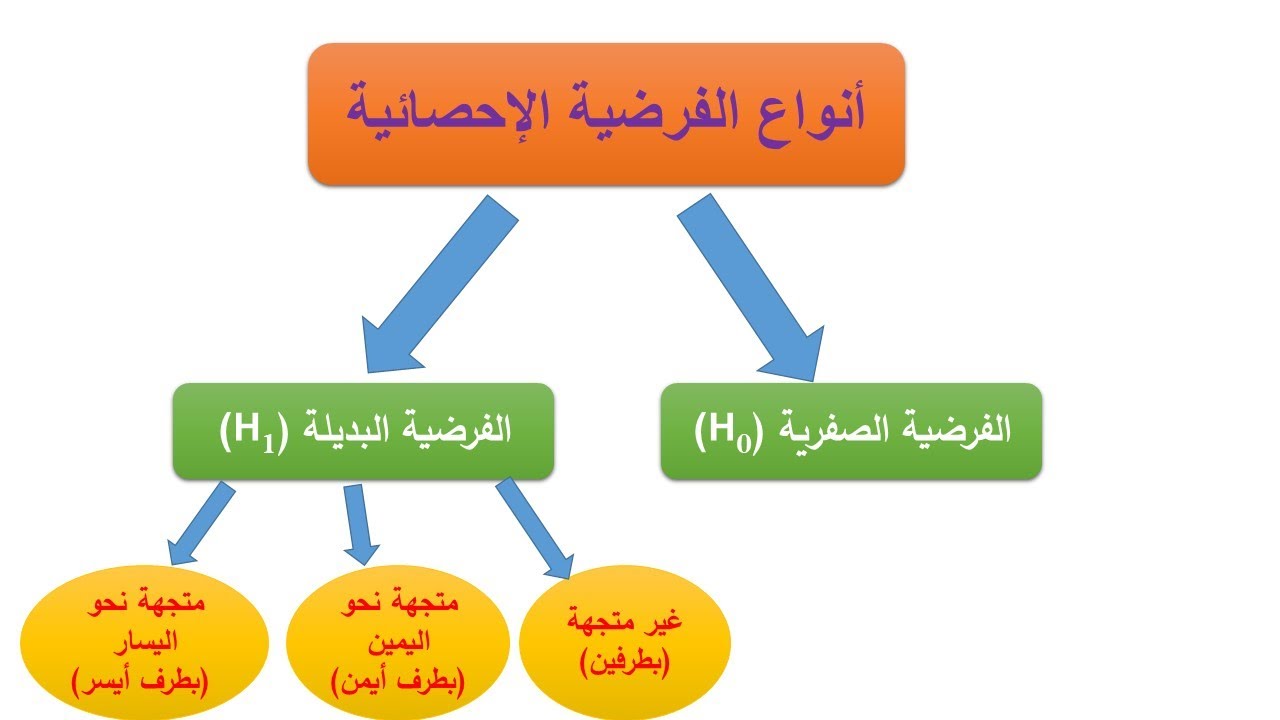 أنواع الفرضية الإحصائية

الفرضية الصفرية ($H_0$)

الفرضية البديلة ($H_1$)

غير متجهة
(بطرفين)

متجهة نحو
اليمين
(بطرف أيمن)

متجهة نحو
اليسار
(بطرف أيسر)